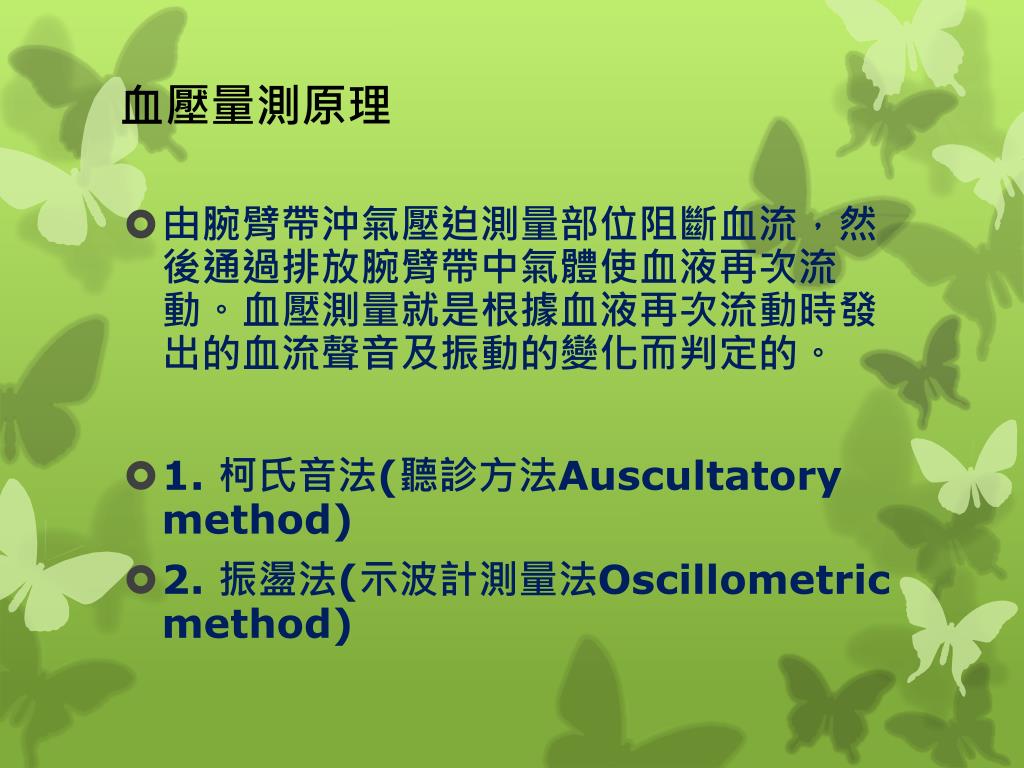 血壓量測原理

由腕臂帶沖氣壓迫測量部位阻斷血流，然後通過排放腕臂帶中氣體使血液再次流動。血壓測量就是根據血液再次流動時發出的血流聲音及振動的變化而判定的。

1. 柯氏音法(聽診方法Auscultatory method)

2. 振盪法(示波計測量法Oscillometric method)